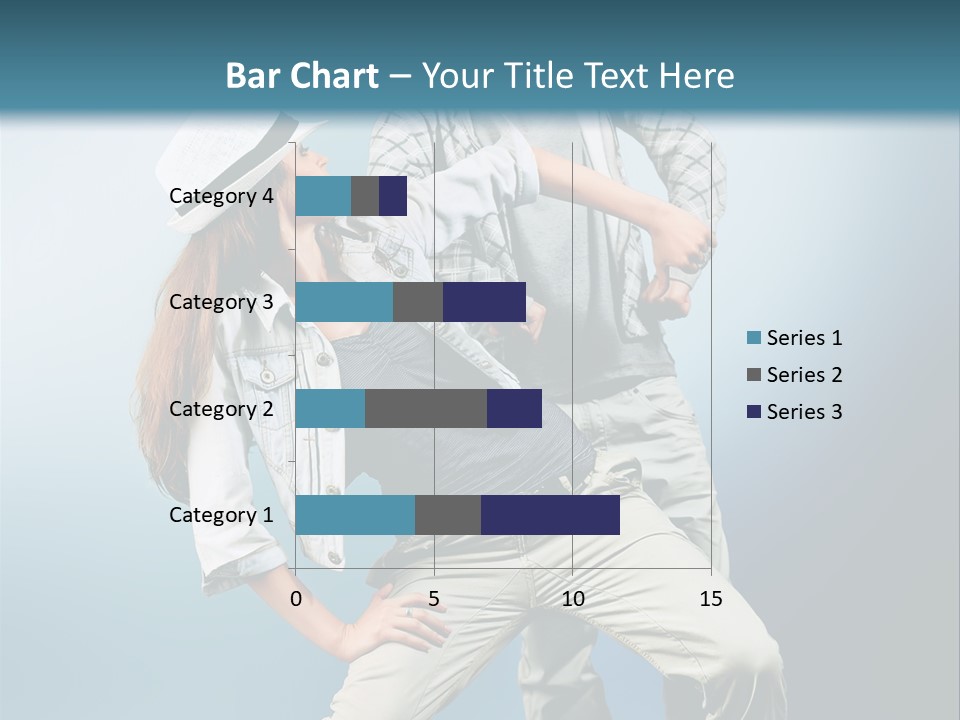 Bar Chart – Your Title Text Here

Category 4
Category 3
Category 2
Category 1

0 5 10 15

Series 1
Series 2
Series 3